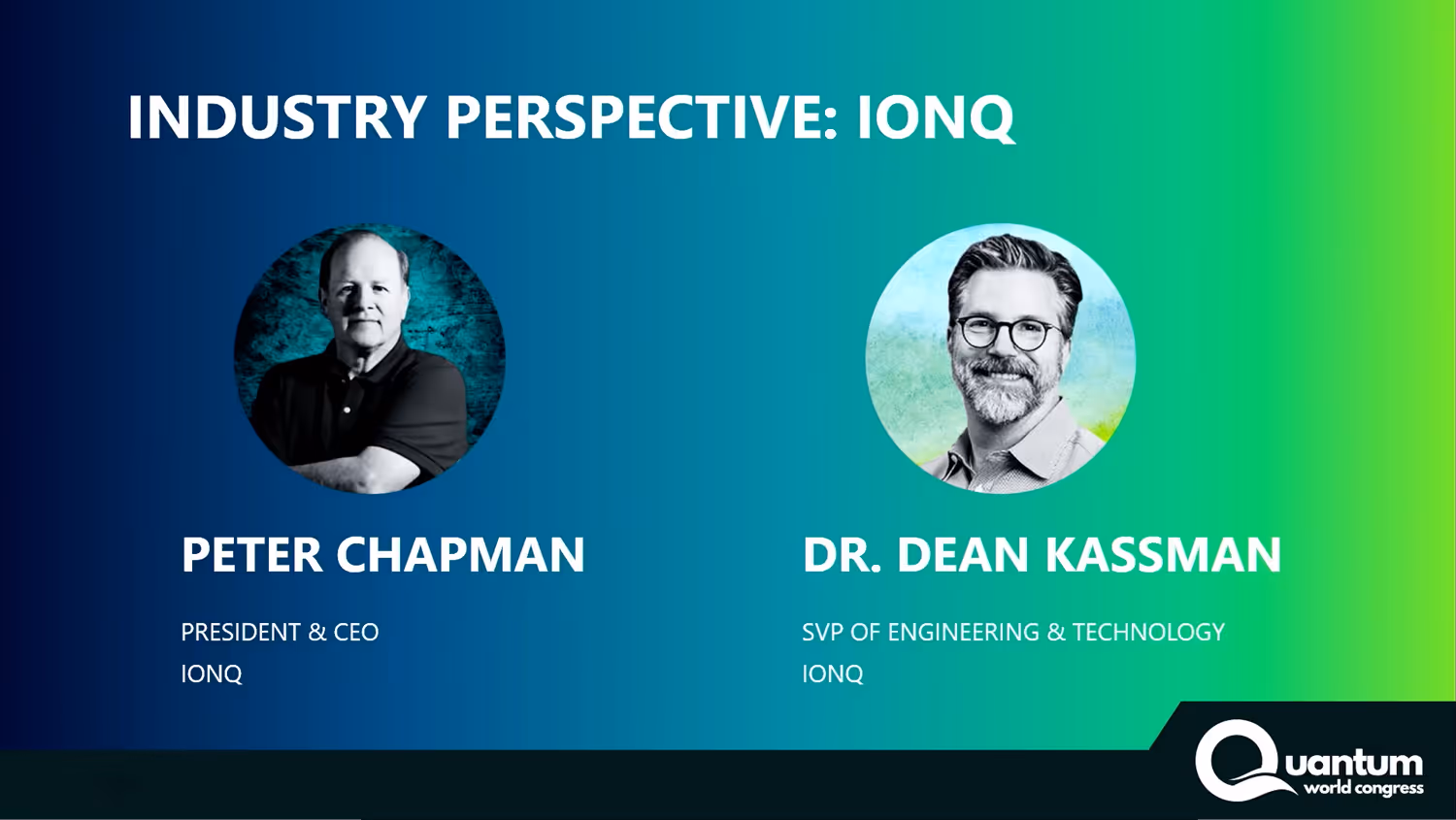 INDUSTRY PERSPECTIVE: IONQ

PETER CHAPMAN

PRESIDENT & CEO
IONQ

DR. DEAN KASSMAN

SVP OF ENGINEERING & TECHNOLOGY
IONQ

Quantum world congress